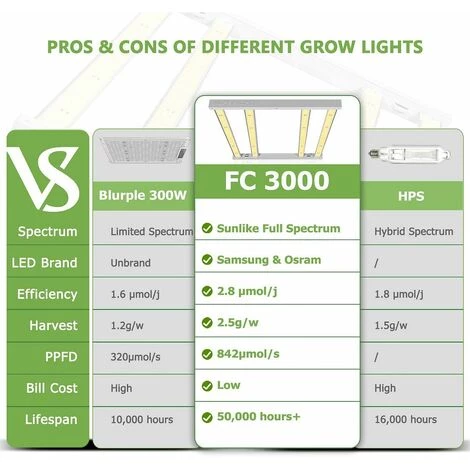 PROS & CONS OF DIFFERENT GROW LIGHTS

| VS | Blurple 300W | FC 3000 | HPS |
|---|---|---|---|
| Spectrum | Limited Spectrum | Sunlike Full Spectrum | Hybrid Spectrum |
| LED Brand | Unbrand | Samsung & Osram | / |
| Efficiency | 1.6 μmol/j | 2.8 μmol/j | 1.8 μmol/j |
| Harvest | 1.2g/w | 2.5g/w | 1.5g/w |
| PPFD | 320μmol/s | 842μmol/s | / |
| Bill Cost | High | Low | High |
| Lifespan | 10,000 hours | 50,000 hours+ | 16,000 hours |